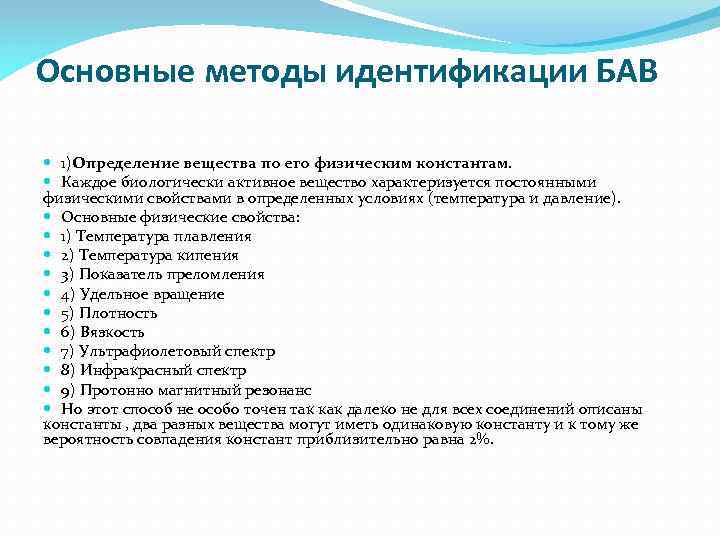 Основные методы идентификации БАВ

1)Определение вещества по его физическим константам.
Каждое биологически активное вещество характеризуется постоянными физическими свойствами в определенных условиях (температура и давление).
Основные физические свойства:
1) Температура плавления
2) Температура кипения
3) Показатель преломления
4) Удельное вращение
5) Плотность
6) Вязкость
7) Ультрафиолетовый спектр
8) Инфракрасный спектр
9) Протонно магнитный резонанс
Но этот способ не особо точен так как далеко не для всех соединений описаны константы , два разных вещества могут иметь одинаковую константу и к тому же вероятность совпадения констант приблизительно равна 2%.